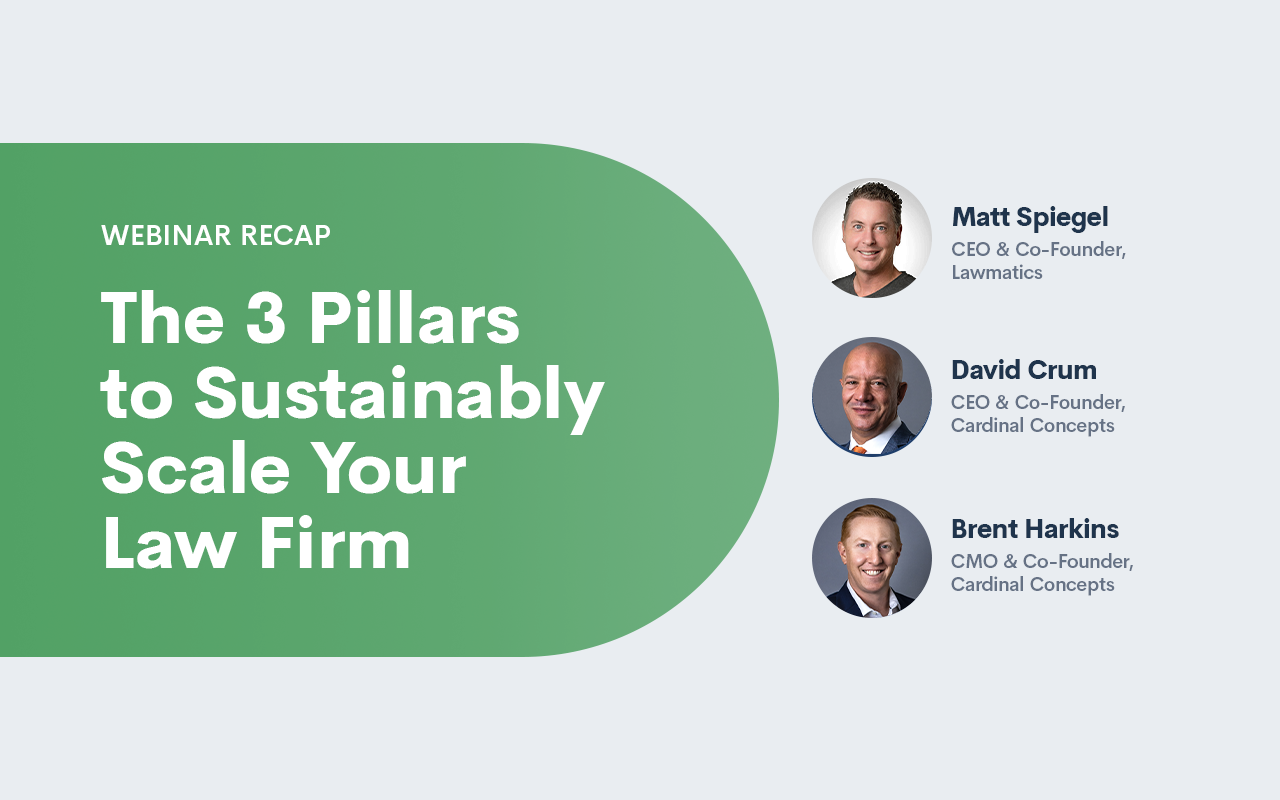 WEBINAR RECAP

The 3 Pillars to Sustainably Scale Your Law Firm

Matt Spiegel
CEO & Co-Founder, Lawmatics

David Crum
CEO & Co-Founder, Cardinal Concepts

Brent Harkins
CMO & Co-Founder, Cardinal Concepts